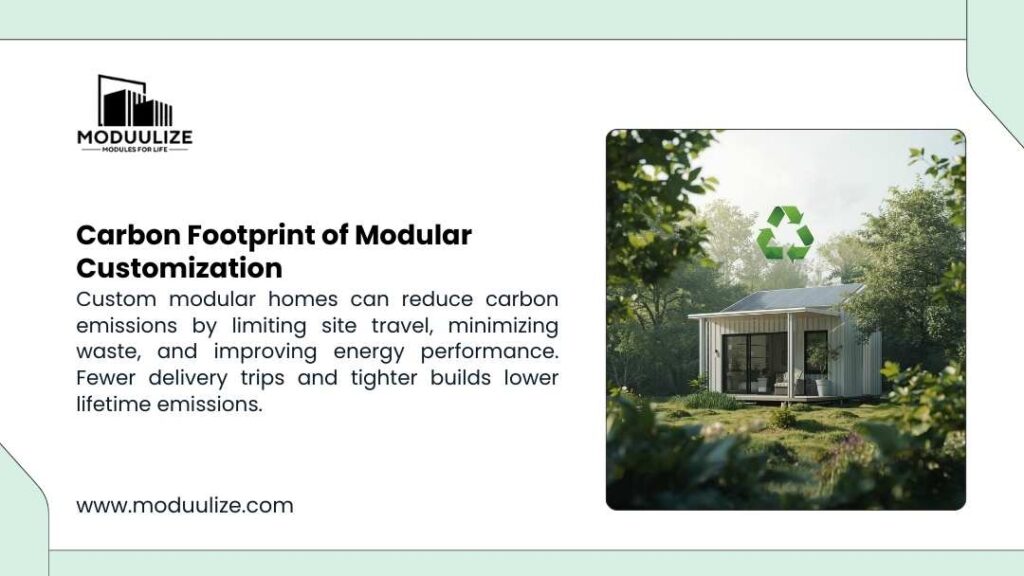 MODUULIZE
MODULES FOR LIFE

Carbon Footprint of Modular Customization

Custom modular homes can reduce carbon emissions by limiting site travel, minimizing waste, and improving energy performance. Fewer delivery trips and tighter builds lower lifetime emissions.

www.moduulize.com